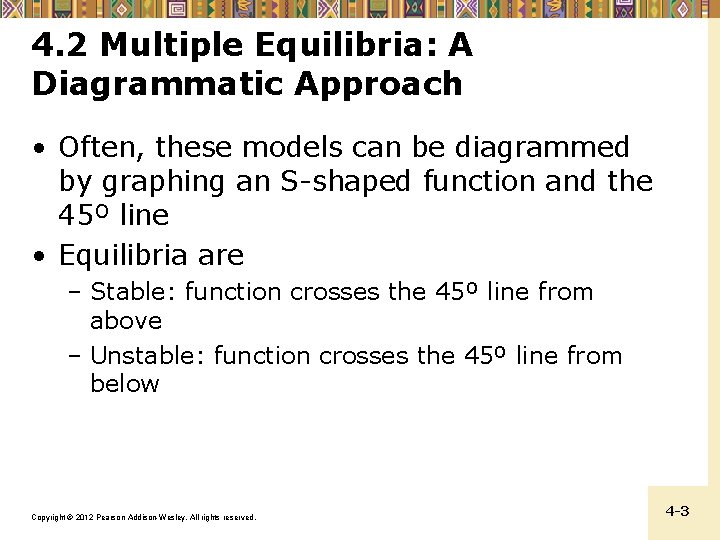 4.2 Multiple Equilibria: A Diagrammatic Approach

• Often, these models can be diagrammed by graphing an S-shaped function and the 45º line

• Equilibria are
– Stable: function crosses the 45º line from above
– Unstable: function crosses the 45º line from below

Copyright © 2012 Pearson Addison-Wesley. All rights reserved.

4-3